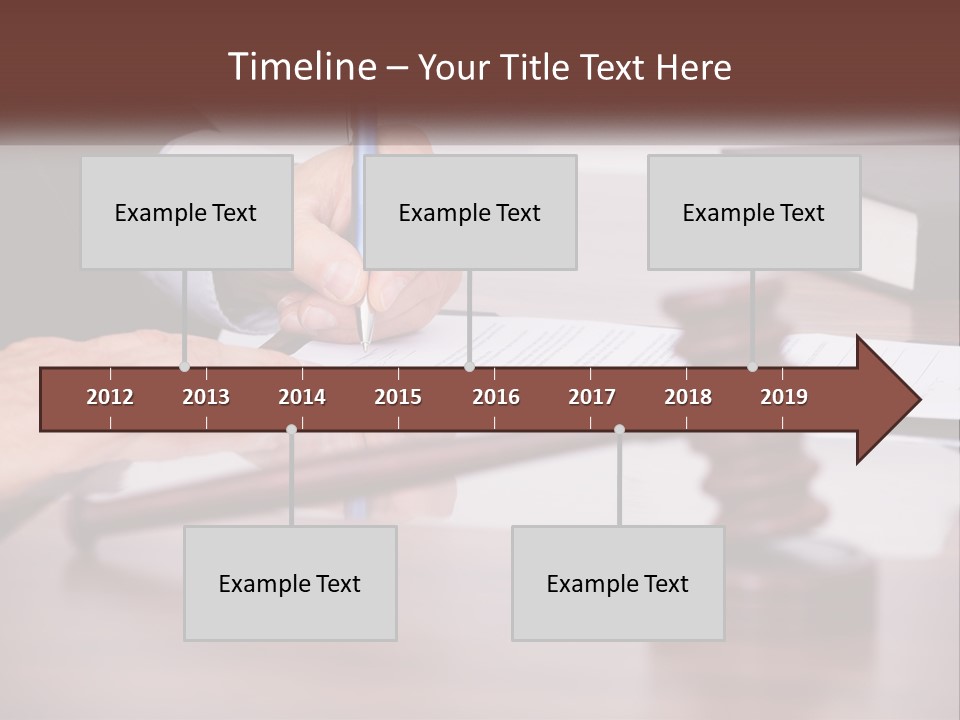 Timeline – Your Title Text Here

Example Text

Example Text

Example Text

2012 2013 2014 2015 2016 2017 2018 2019

Example Text

Example Text